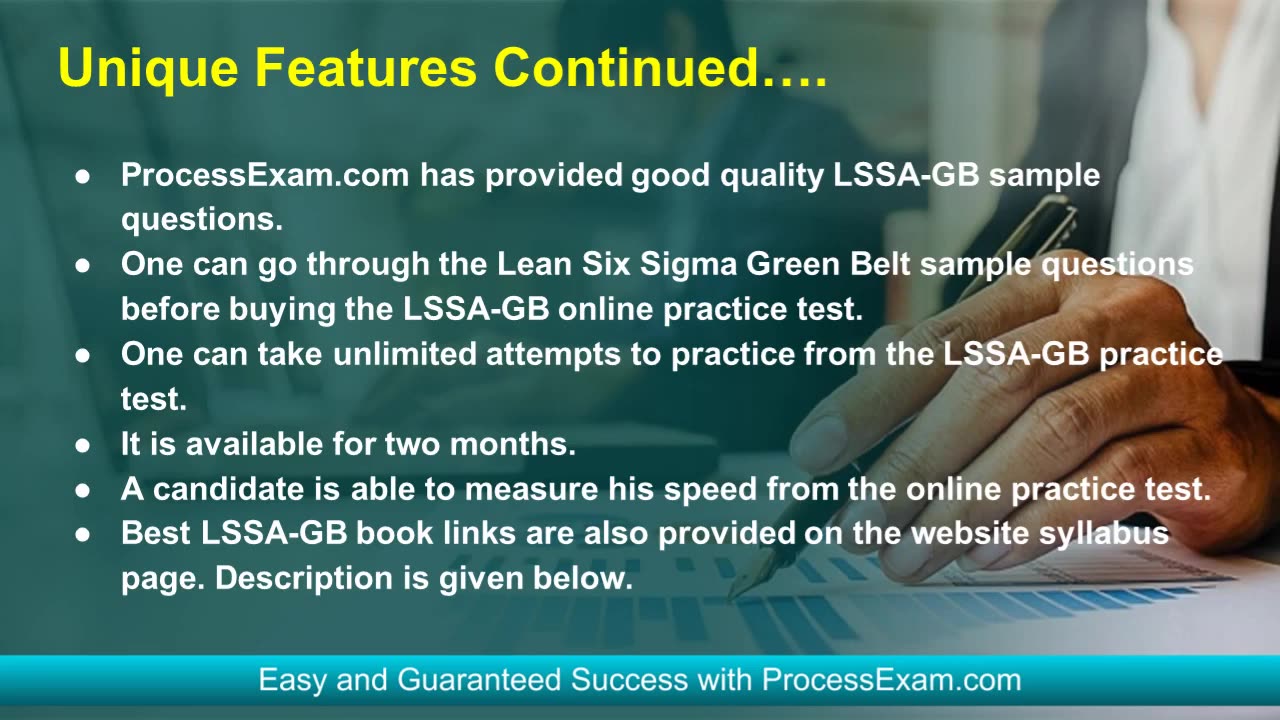 Unique Features Continued….

● ProcessExam.com has provided good quality LSSA-GB sample questions.
● One can go through the Lean Six Sigma Green Belt sample questions before buying the LSSA-GB online practice test.
● One can take unlimited attempts to practice from the LSSA-GB practice test.
● It is available for two months.
● A candidate is able to measure his speed from the online practice test.
● Best LSSA-GB book links are also provided on the website syllabus page. Description is given below.

Easy and Guaranteed Success with ProcessExam.com